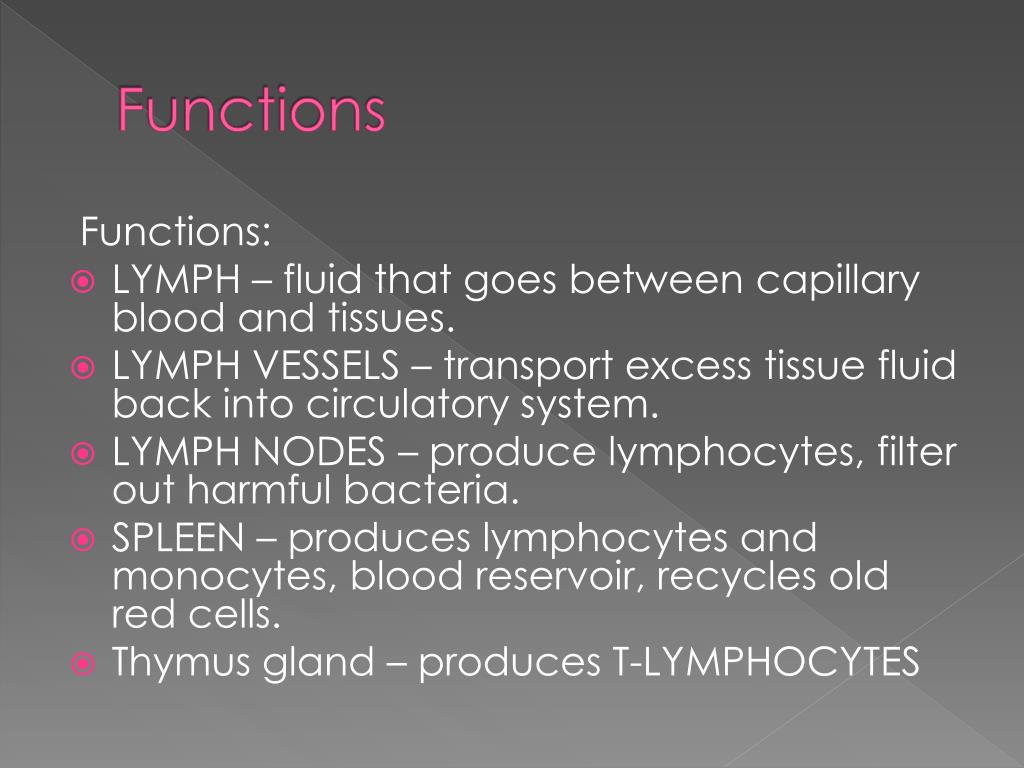 Functions

Functions:

LYMPH – fluid that goes between capillary blood and tissues.

LYMPH VESSELS – transport excess tissue fluid back into circulatory system.

LYMPH NODES – produce lymphocytes, filter out harmful bacteria.

SPLEEN – produces lymphocytes and monocytes, blood reservoir, recycles old red cells.

Thymus gland – produces T-LYMPHOCYTES